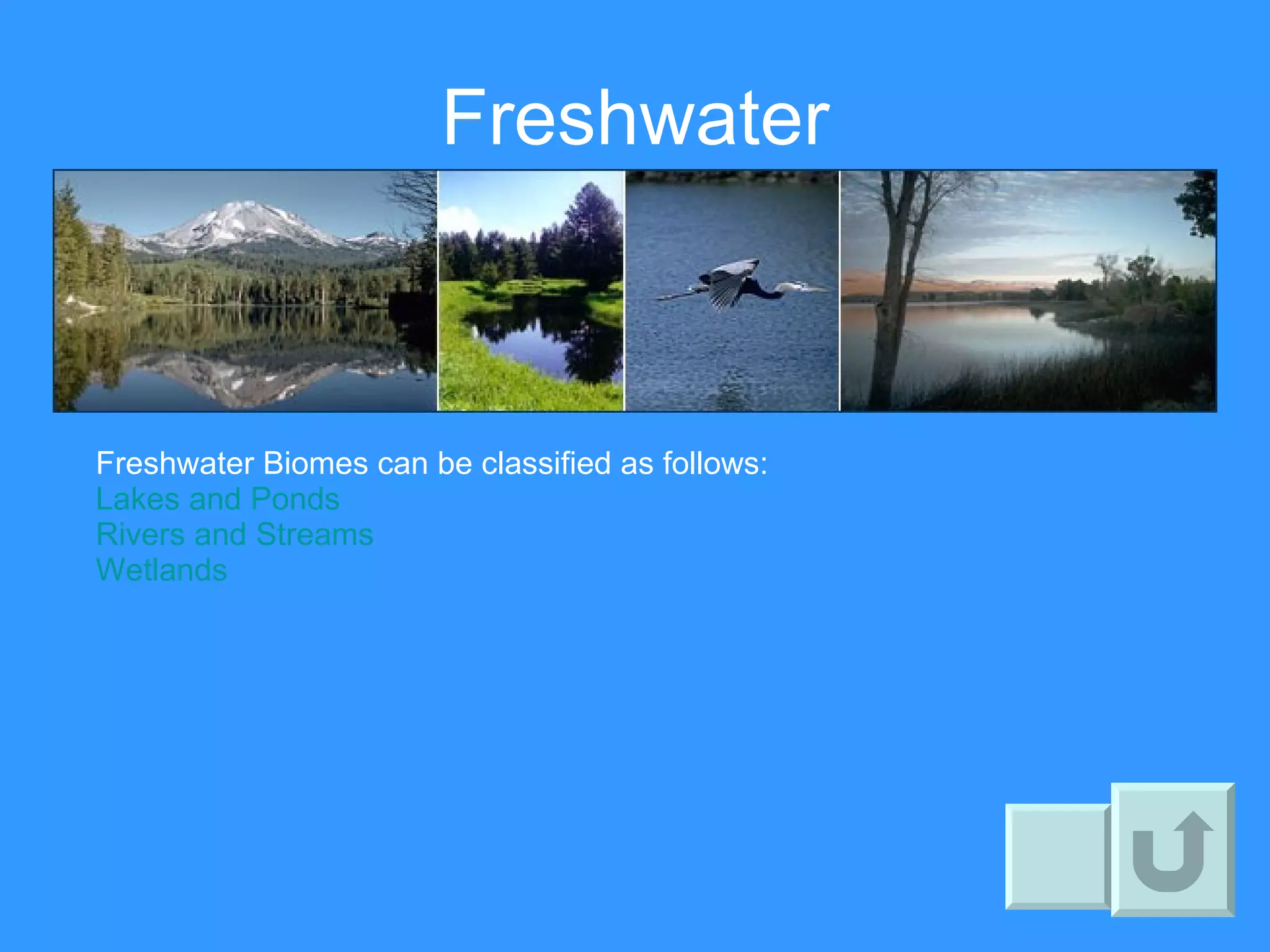 Freshwater

Freshwater Biomes can be classified as follows:
Lakes and Ponds
Rivers and Streams
Wetlands